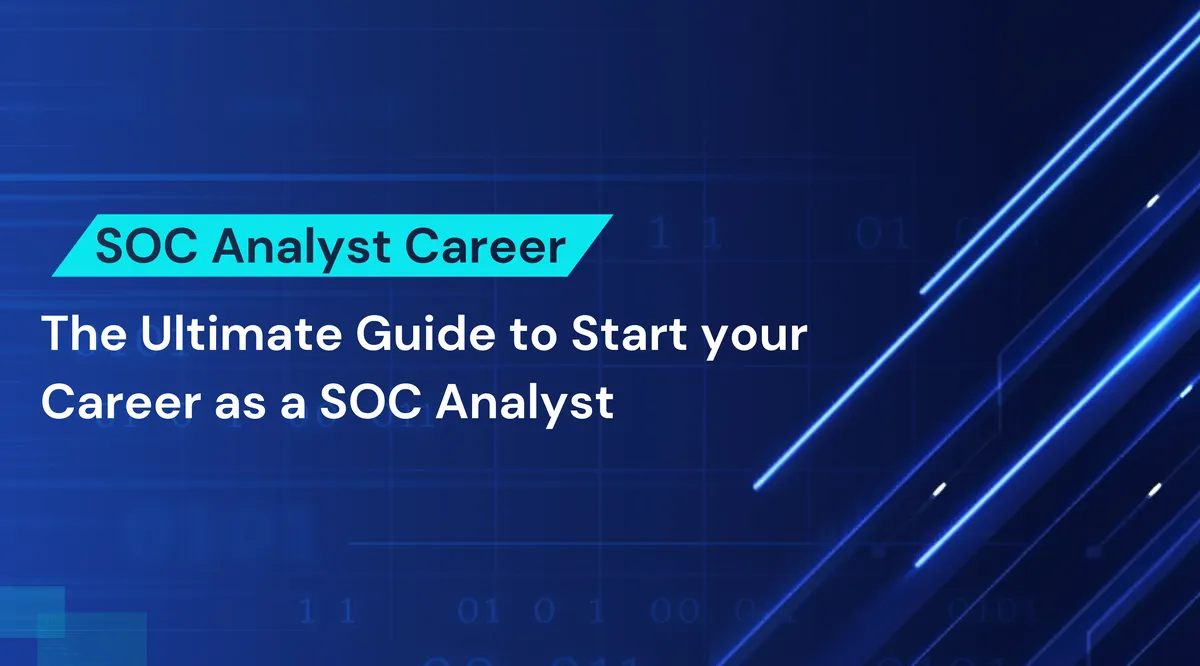 SOC Analyst Career

The Ultimate Guide to Start your Career as a SOC Analyst